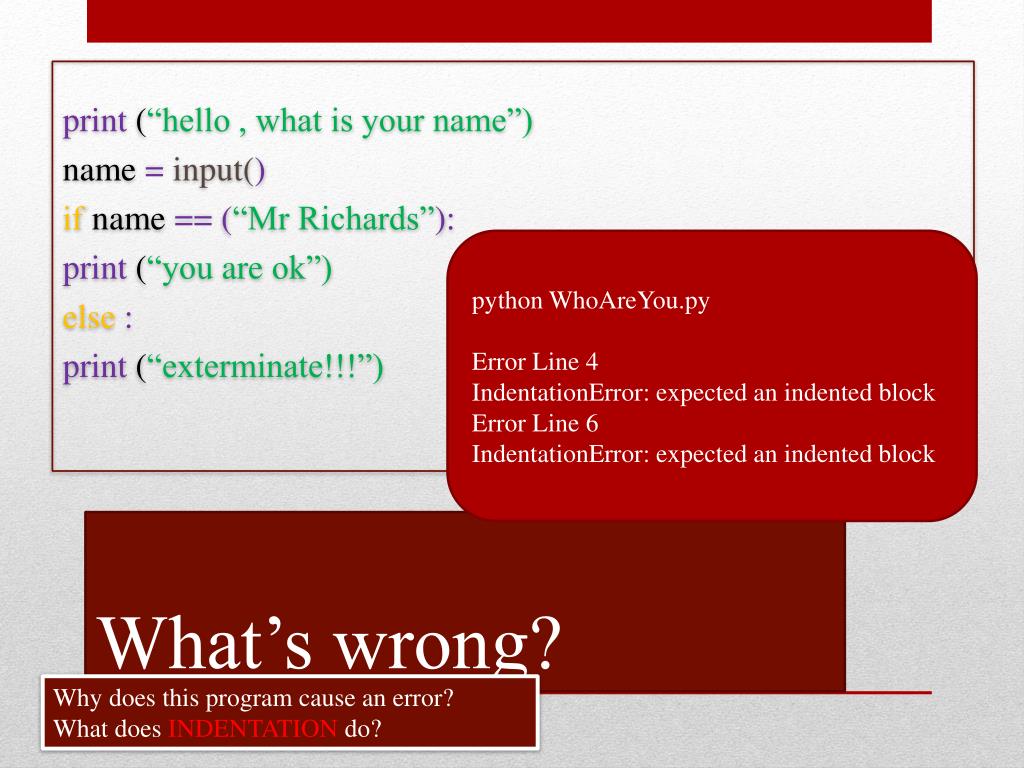 print (“hello , what is your name”)
name = input()
if name == (“Mr Richards”):
print (“you are ok”)
else :
print (“exterminate!!!”)

python WhoAreYou.py

Error Line 4
IndentationError: expected an indented block
Error Line 6
IndentationError: expected an indented block

What’s wrong?

Why does this program cause an error?
What does INDENTATION do?